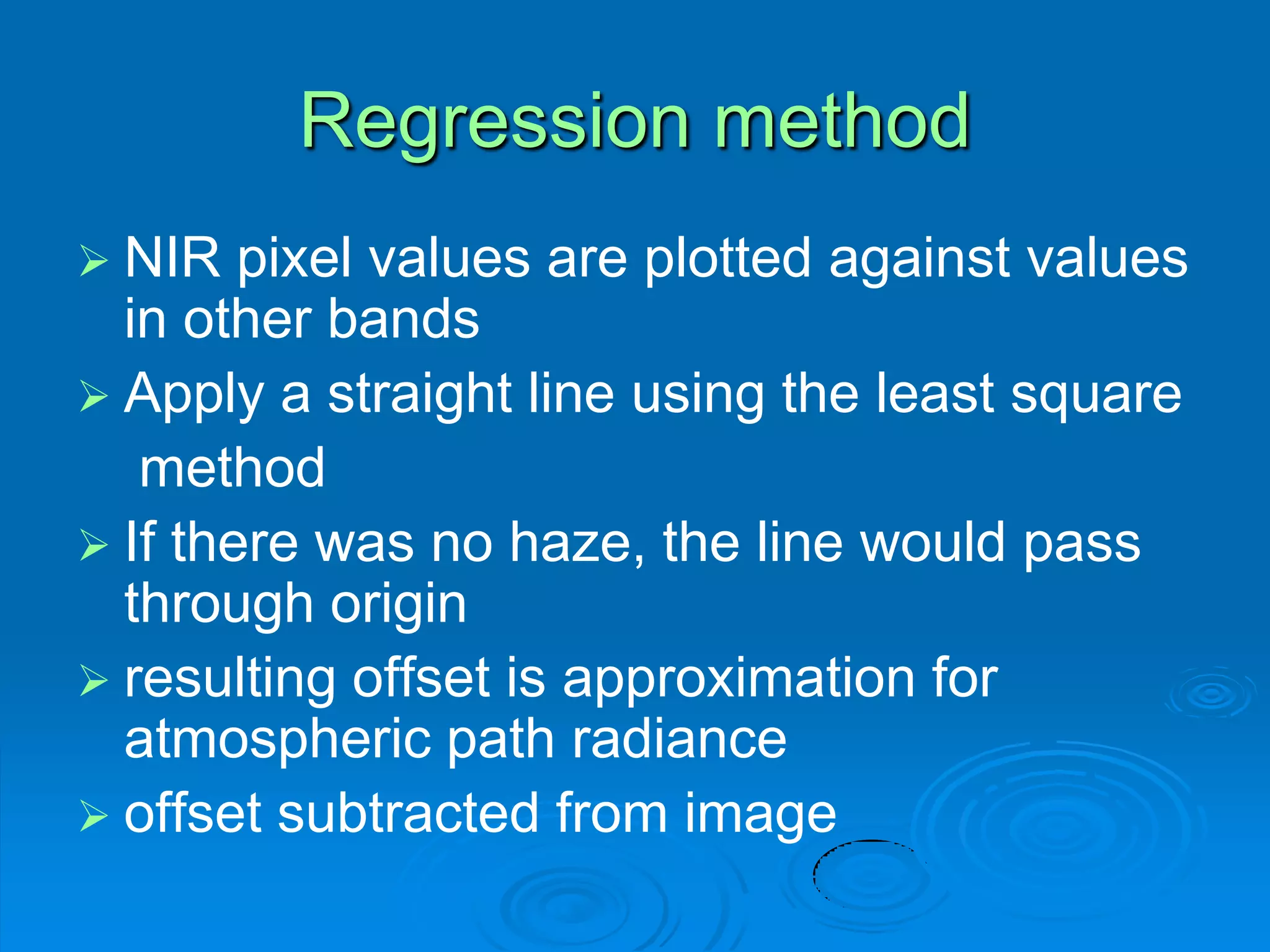 Regression method

➢ NIR pixel values are plotted against values in other bands

➢ Apply a straight line using the least square method

➢ If there was no haze, the line would pass through origin

➢ resulting offset is approximation for atmospheric path radiance

➢ offset subtracted from image